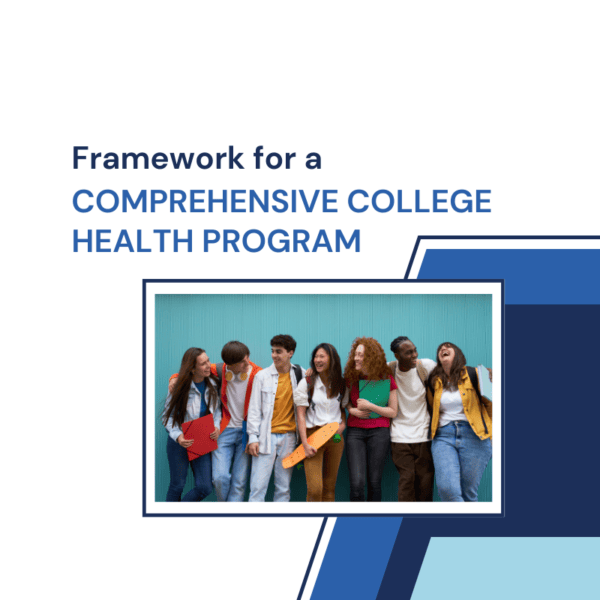 Framework for a
COMPREHENSIVE COLLEGE HEALTH PROGRAM